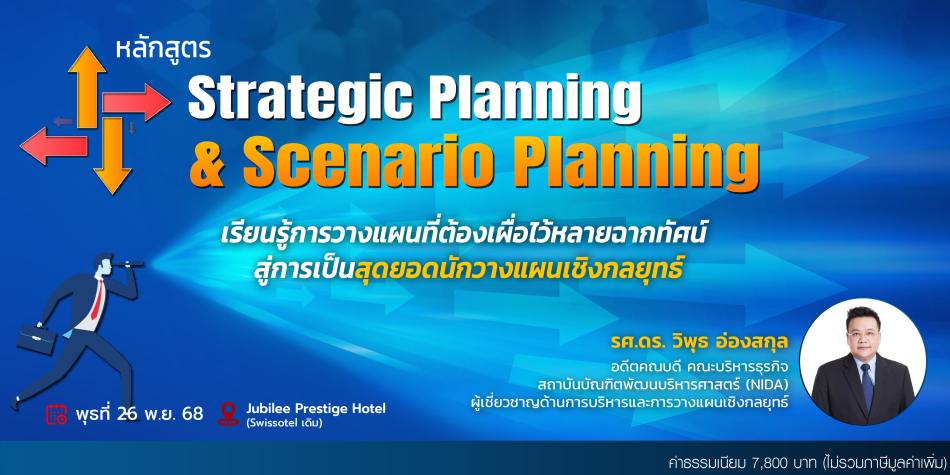 หลักสูตร
Strategic Planning
& Scenario Planning

เรียนรู้การวางแผนที่ต้องเผื่อไว้หลายฉากทัศน์
สู่การเป็นสุดยอดนักวางแผนเชิงกลยุทธ์

รศ.ดร. วิพุธ อ่องสกุล
อดีตคณบดี คณะบริหารธุรกิจ
สถาบันบัณฑิตพัฒนบริหารศาสตร์ (NIDA)
ผู้เชี่ยวชาญด้านการบริหารและการวางแผนเชิงกลยุทธ์

พุธที่ 26 พ.ย. 68

Jubilee Prestige Hotel
(Swissotel เดิม)

ค่าธรรมเนียม 7,800 บาท (ไม่รวมภาษีมูลค่าเพิ่ม)